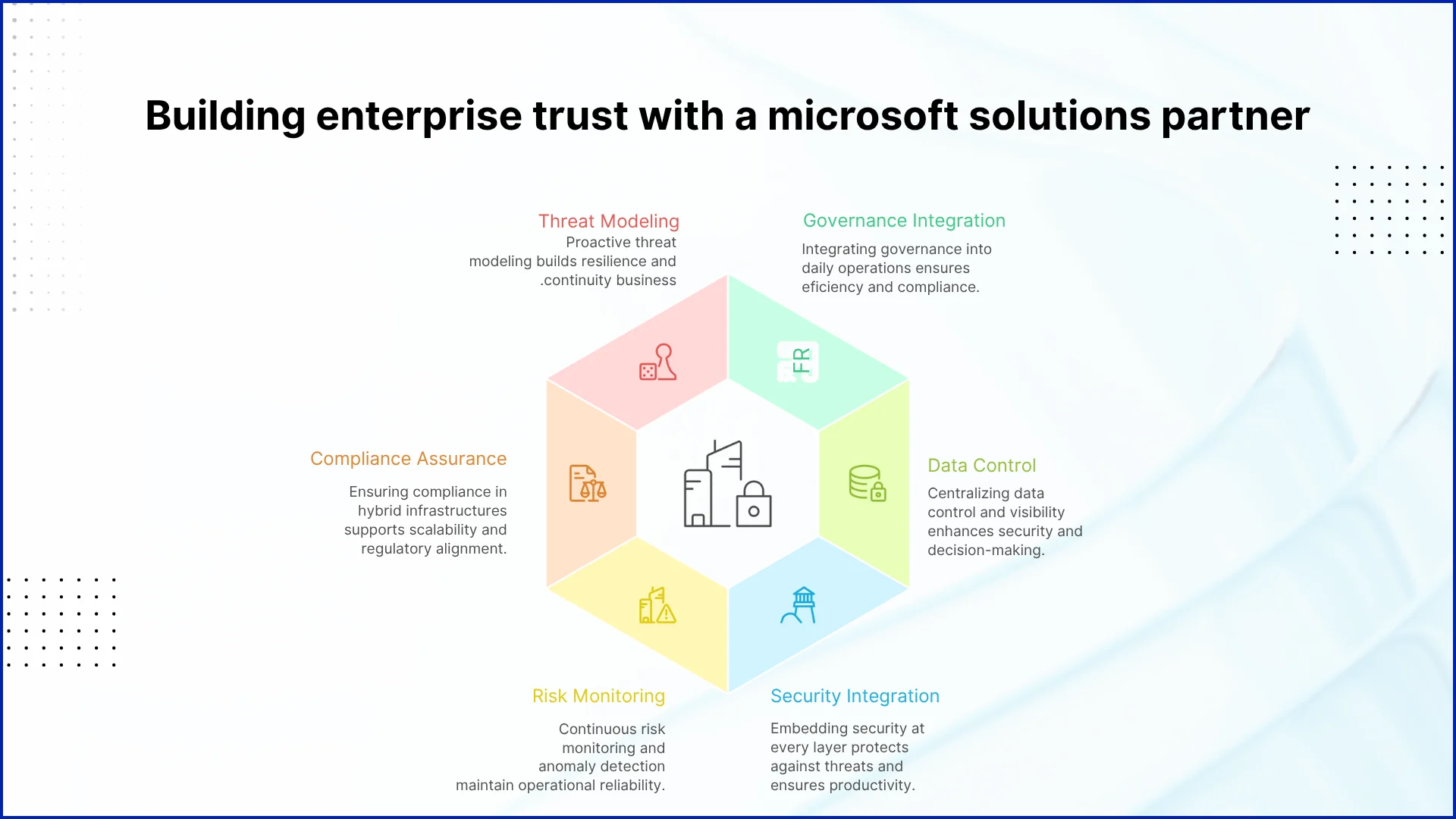 Building enterprise trust with a microsoft solutions partner

Threat Modeling

Proactive threat modeling builds resilience and .continuity business

Governance Integration

Integrating governance into daily operations ensures eficiency and compliance.

FR

Compliance Assurance

Ensuring compliance in hybrid infrastructures supports scalability and regulatory alignment.

Data Control

Centralizing data control and visibility enhances security and decision-making.

Risk Monitoring

Continuous risk monitoring and anomaly detection maintain operational reliability.

Security Integration

Embedding security at every layer protects against threats and ensures productivity.